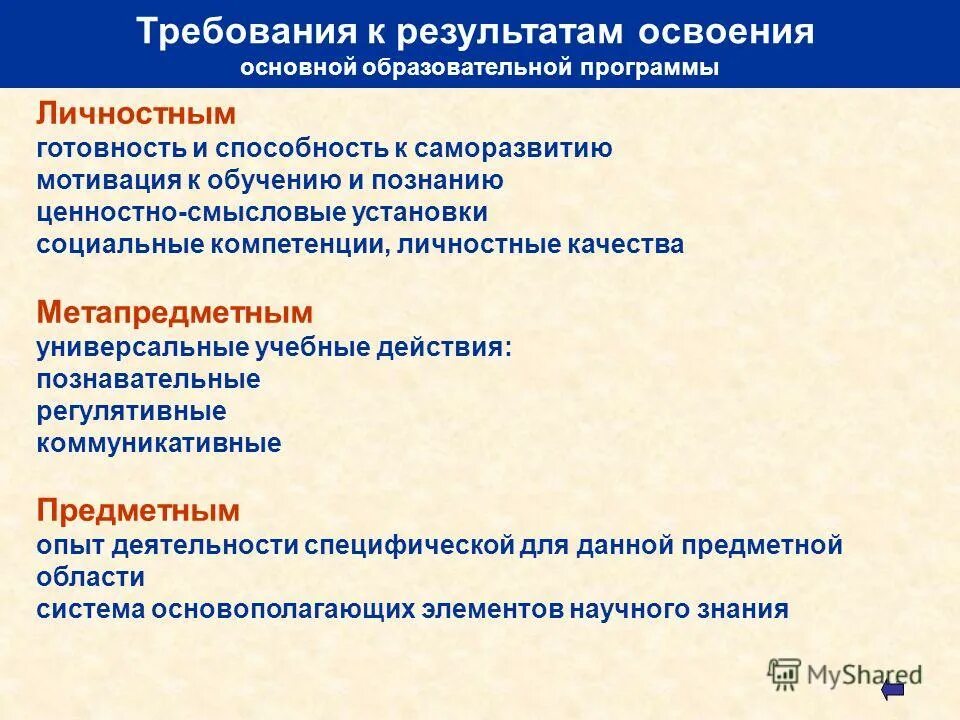 Требования к результатам освоения
основной образовательной программы

Личностным
готовность и способность к саморазвитию
мотивация к обучению и познанию
ценностно-смысловые установки
социальные компетенции, личностные качества

Метапредметным
универсальные учебные действия:
познавательные
регулятивные
коммуникативные

Предметным
опыт деятельности специфической для данной предметной области
система основополагающих элементов научного знания

MyShared